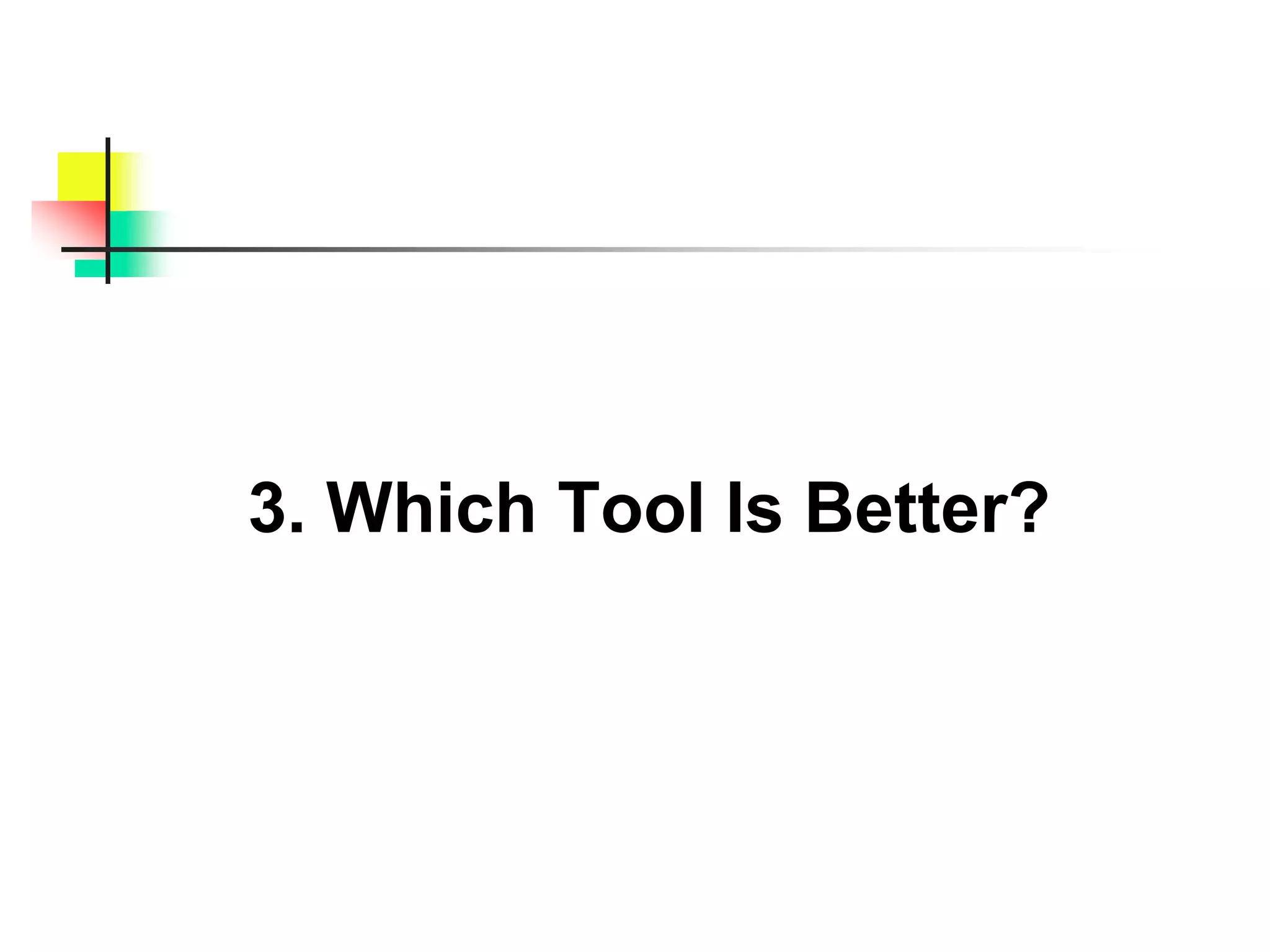 3. Which Tool Is Better?